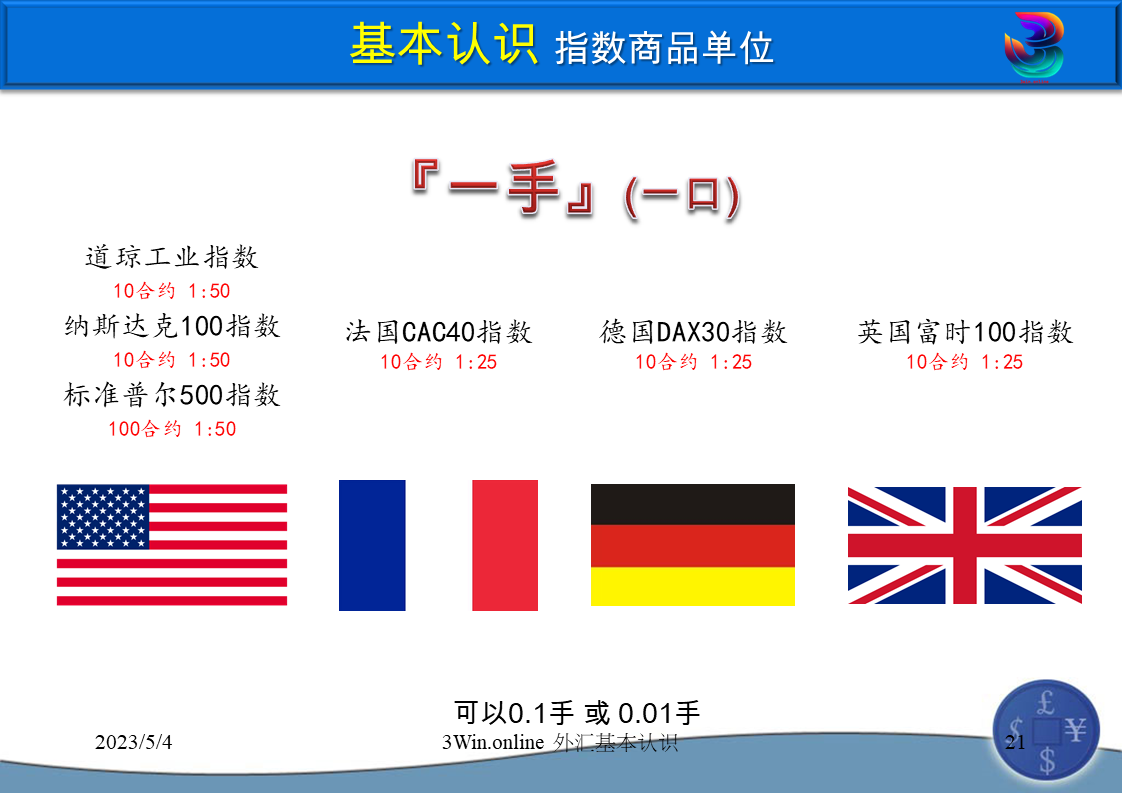 基本认识 指数商品单位

『一手』(一口)

道琼工业指数
10合约 1:50
纳斯达克100指数
10合约 1:50
标准普尔500指数
100合约 1:50

法国CAC40指数
10合约 1:25

德国DAX30指数
10合约 1:25

英国富时100指数
10合约 1:25

可以0.1手 或 0.01手

2023/5/4

3Win.online 外汇基本认识

21

£ $ ¥ $